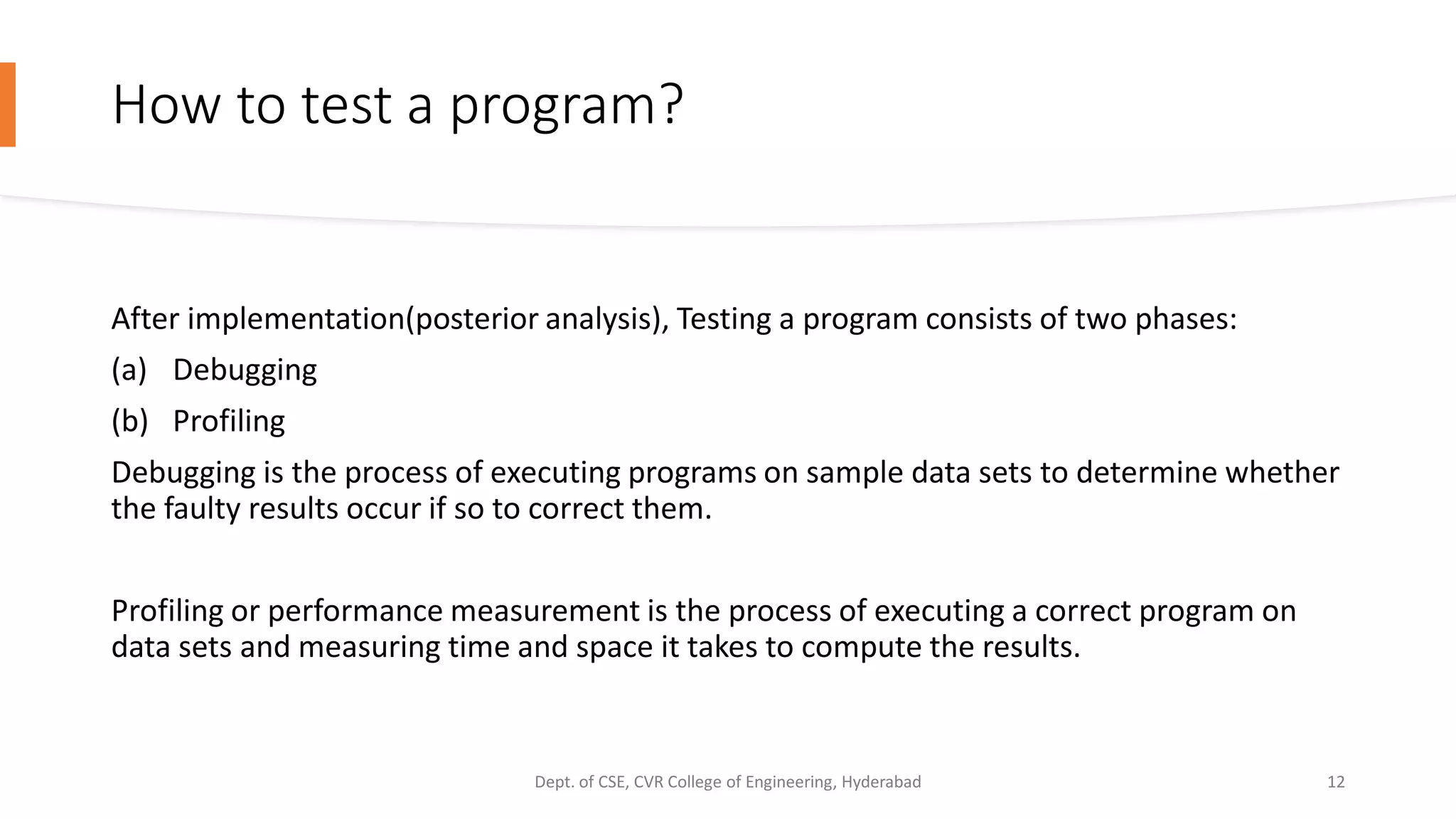 How to test a program?

After implementation(posterior analysis), Testing a program consists of two phases:

(a) Debugging

(b) Profiling

Debugging is the process of executing programs on sample data sets to determine whether the faulty results occur if so to correct them.

Profiling or performance measurement is the process of executing a correct program on data sets and measuring time and space it takes to compute the results.

Dept. of CSE, CVR College of Engineering, Hyderabad

12